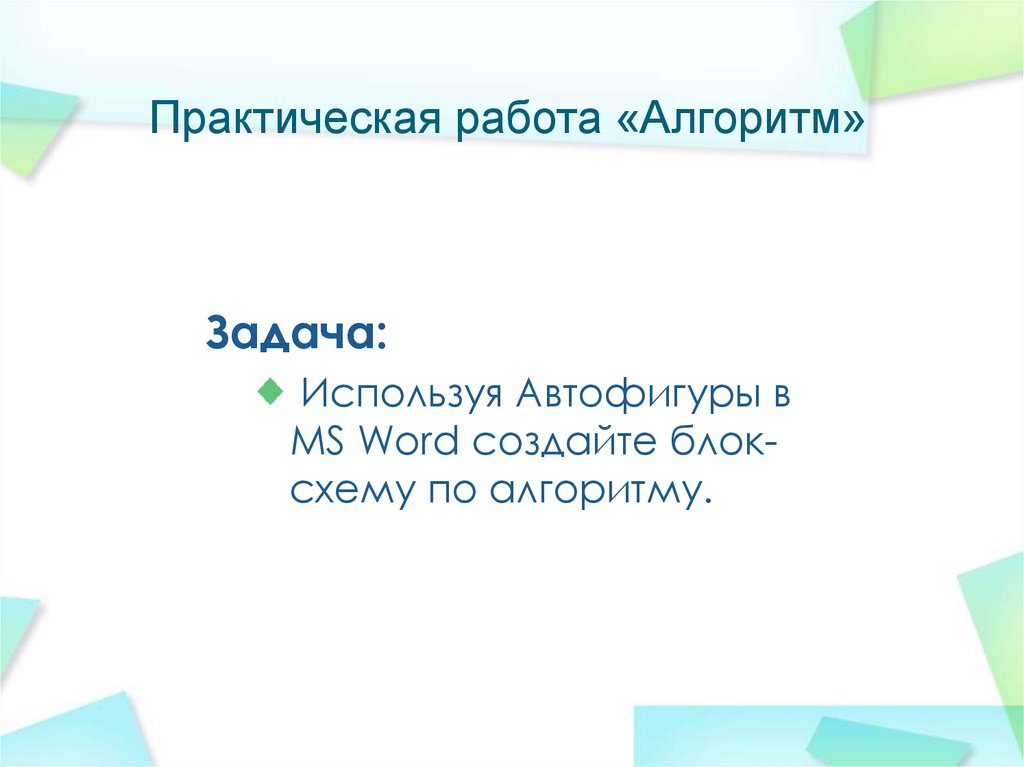 Практическая работа «Алгоритм»

Задача:

Используя Автофигуры в MS Word создайте блок-схему по алгоритму.